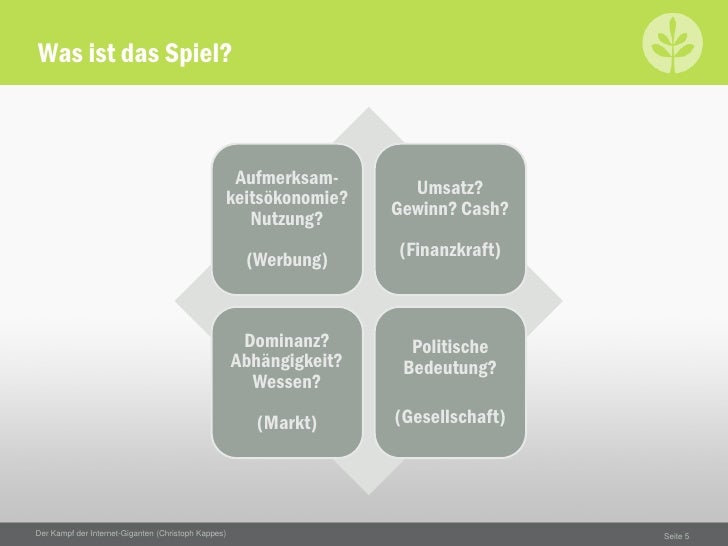 Was ist das Spiel?

Aufmerksamkeitsökonomie? Nutzung?

(Werbung)

Umsatz? Gewinn? Cash?

(Finanzkraft)

Dominanz? Abhängigkeit? Wessen?

(Markt)

Politische Bedeutung?

(Gesellschaft)

Der Kampf der Internet-Giganten (Christoph Kappes)

Seite 5